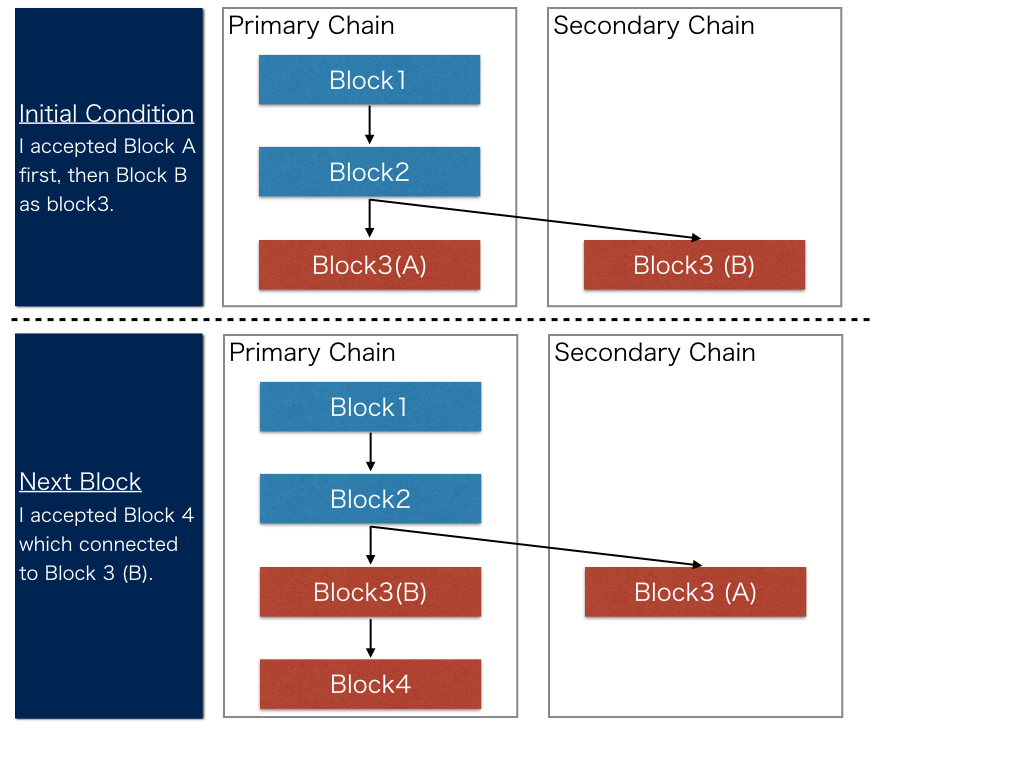 Initial Condition
I accepted Block A first, then Block B as block3.

Primary Chain

Block1

Block2

Block3(A)

Secondary Chain

Block3 (B)

Next Block
I accepted Block 4 which connected to Block 3 (B).

Primary Chain

Block1

Block2

Block3(B)

Block4

Secondary Chain

Block3 (A)